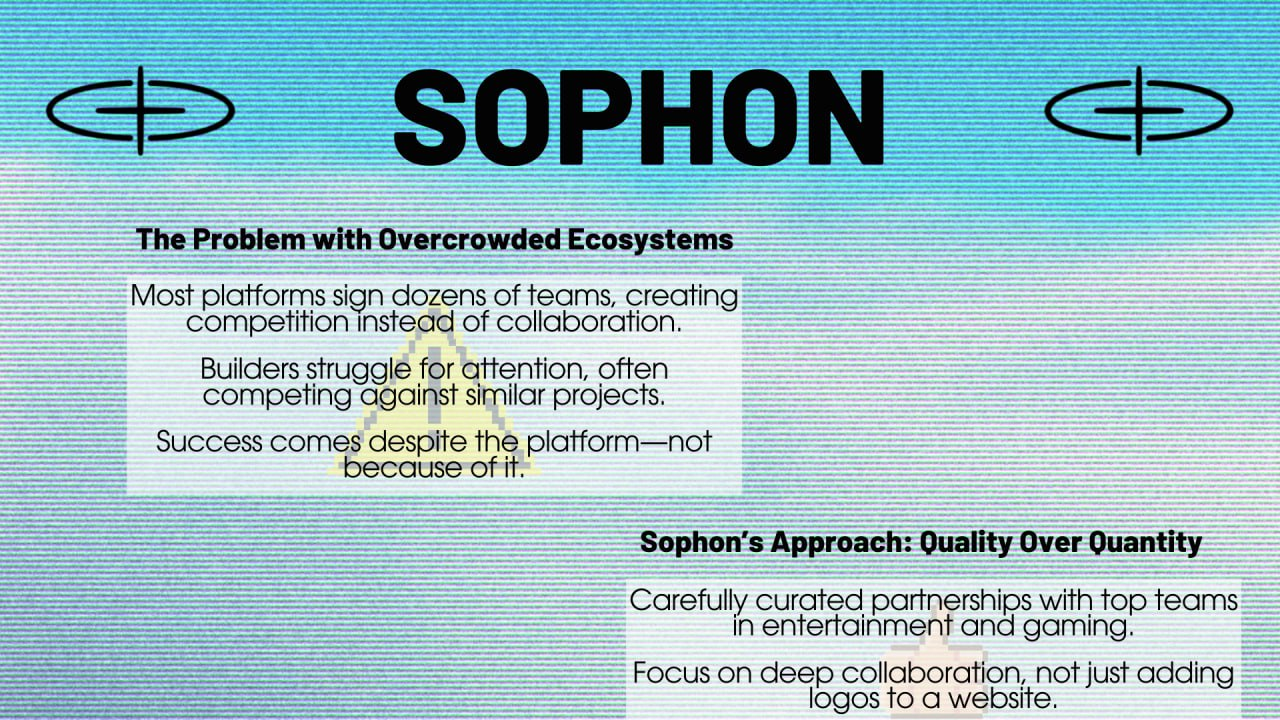 SOPHON

The Problem with Overcrowded Ecosystems

Most platforms sign dozens of teams, creating competition instead of collaboration.

Builders struggle for attention, often competing against similar projects.

Success comes despite the platform—not because of it.

Sophon's Approach: Quality Over Quantity

Carefully curated partnerships with top teams in entertainment and gaming.

Focus on deep collaboration, not just adding logos to a website.